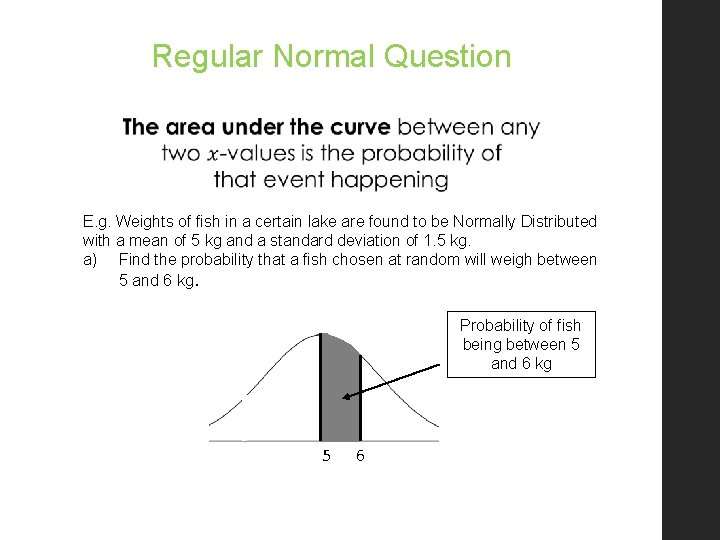 Regular Normal Question

The area under the curve between any two $x$-values is the probability of that event happening

E.g. Weights of fish in a certain lake are found to be Normally Distributed with a mean of 5 kg and a standard deviation of 1.5 kg.
a) Find the probability that a fish chosen at random will weigh between 5 and 6 kg.

Probability of fish being between 5 and 6 kg

5 6